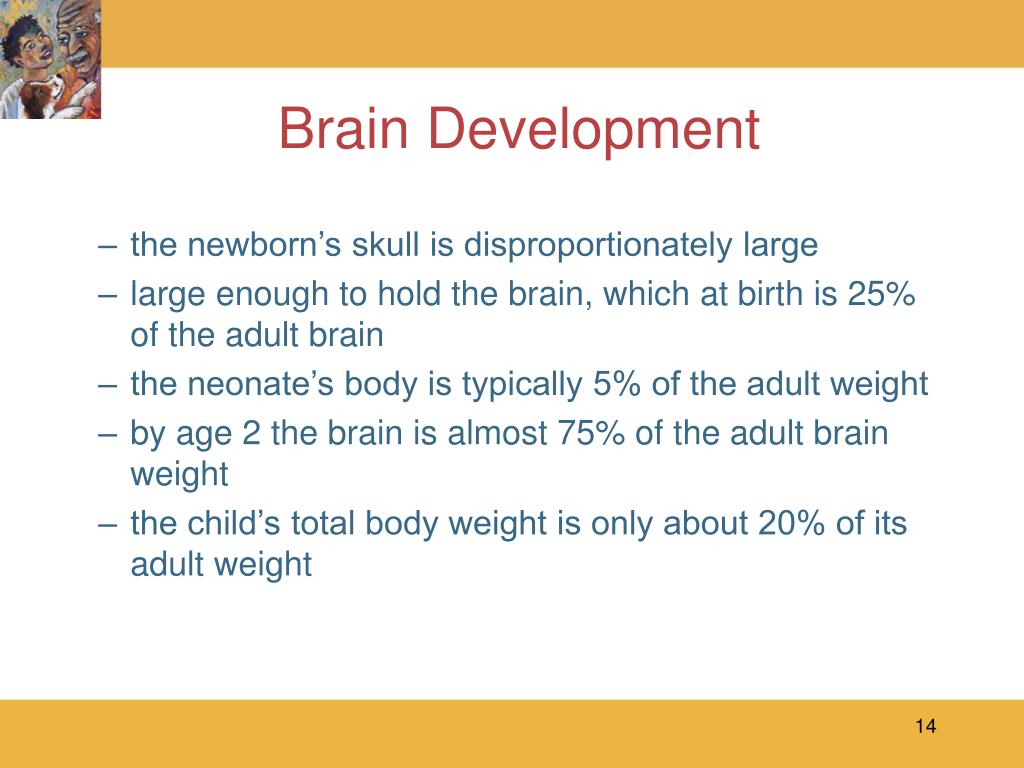 Brain Development

– the newborn’s skull is disproportionately large
– large enough to hold the brain, which at birth is 25% of the adult brain
– the neonate’s body is typically 5% of the adult weight
– by age 2 the brain is almost 75% of the adult brain weight
– the child’s total body weight is only about 20% of its adult weight

14